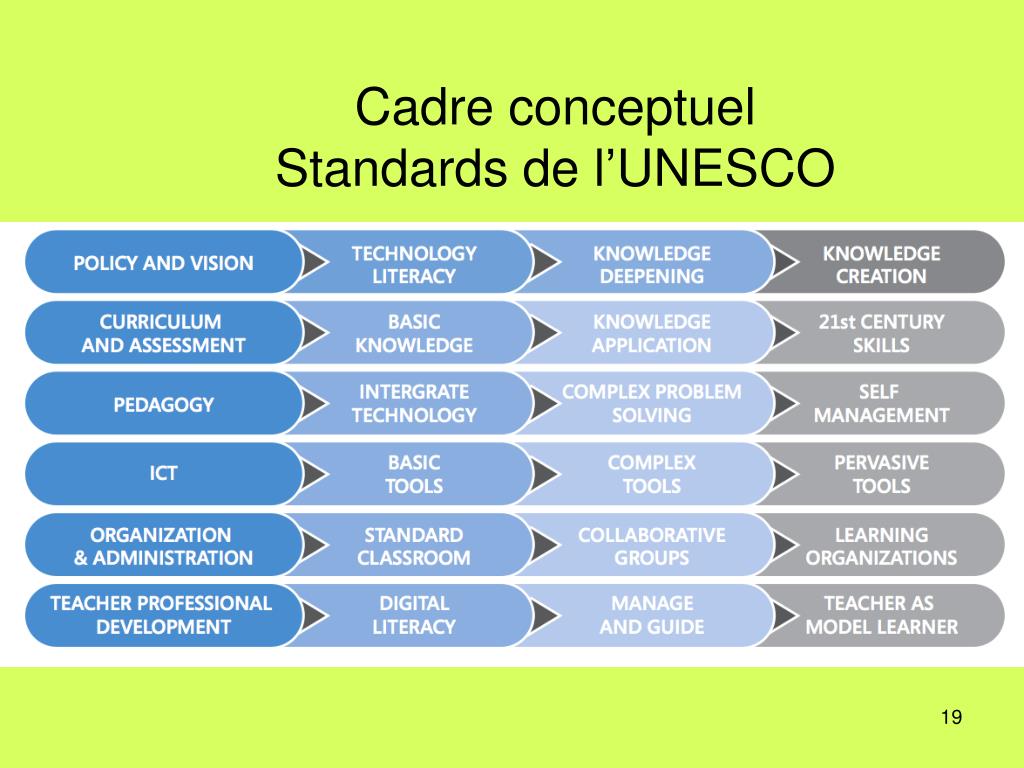 Cadre conceptuel
Standards de l’UNESCO

| POLICY AND VISION | TECHNOLOGY LITERACY | KNOWLEDGE DEEPENING | KNOWLEDGE CREATION |
|---|---|---|---|
| CURRICULUM AND ASSESSMENT | BASIC KNOWLEDGE | KNOWLEDGE APPLICATION | 21st CENTURY SKILLS |
| PEDAGOGY | INTERGRATE TECHNOLOGY | COMPLEX PROBLEM SOLVING | SELF MANAGEMENT |
| ICT | BASIC TOOLS | COMPLEX TOOLS | PERVASIVE TOOLS |
| ORGANIZATION & ADMINISTRATION | STANDARD CLASSROOM | COLLABORATIVE GROUPS | LEARNING ORGANIZATIONS |
| TEACHER PROFESSIONAL DEVELOPMENT | DIGITAL LITERACY | MANAGE AND GUIDE | TEACHER AS MODEL LEARNER |

19